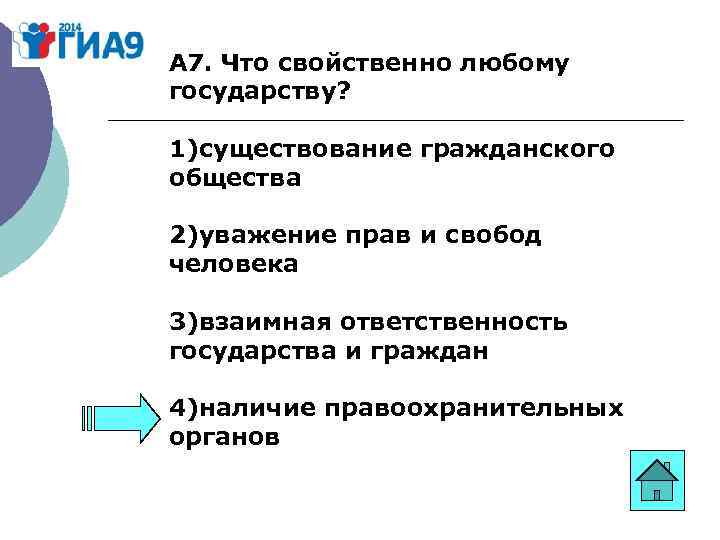 2014 ГИА9

А7. Что свойственно любому государству?

1)существование гражданского общества

2)уважение прав и свобод человека

3)взаимная ответственность государства и граждан

4)наличие правоохранительных органов